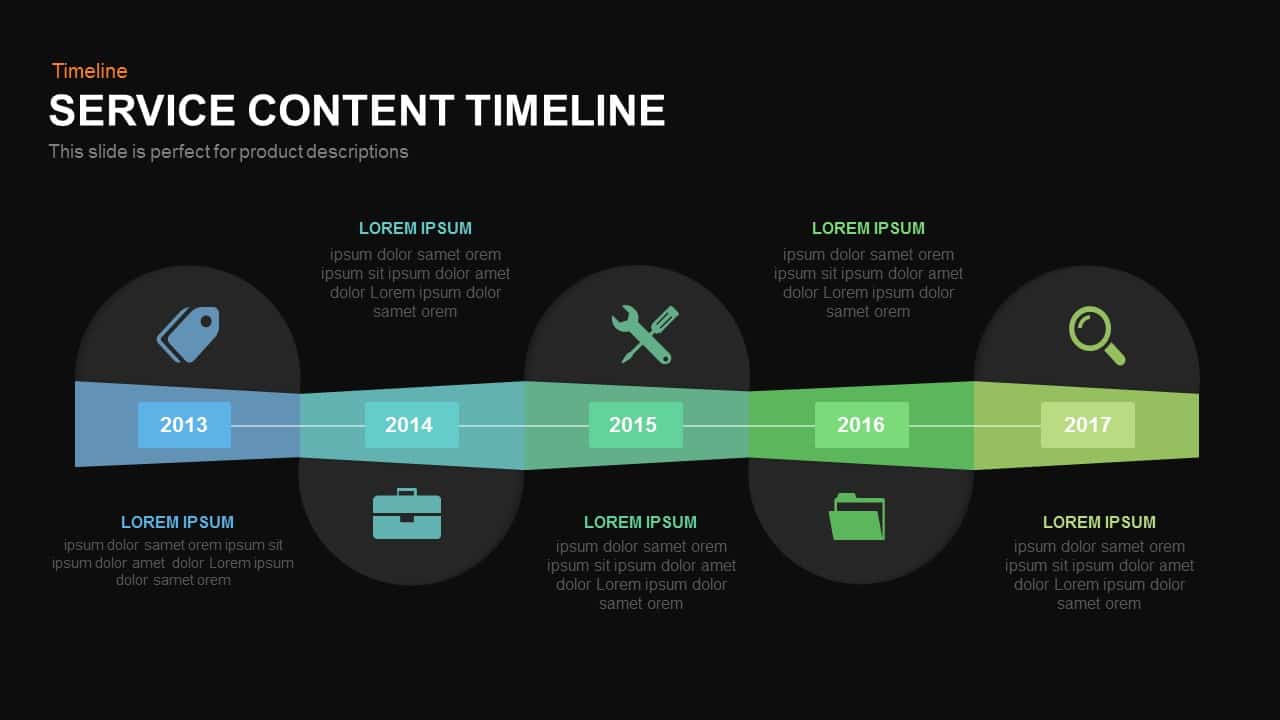 Timeline

SERVICE CONTENT TIMELINE

This slide is perfect for product descriptions

LOREM IPSUM
ipsum dolor samet orem ipsum sit ipsum dolor amet dolor Lorem ipsum dolor samet orem

LOREM IPSUM
ipsum dolor samet orem ipsum sit ipsum dolor amet dolor Lorem ipsum dolor samet orem

2013

2014

2015

2016

2017

LOREM IPSUM
ipsum dolor samet orem ipsum sit ipsum dolor amet dolor Lorem ipsum dolor samet orem

LOREM IPSUM
ipsum dolor samet orem ipsum sit ipsum dolor amet dolor Lorem ipsum dolor samet orem

LOREM IPSUM
ipsum dolor samet orem ipsum sit ipsum dolor amet dolor Lorem ipsum dolor samet orem